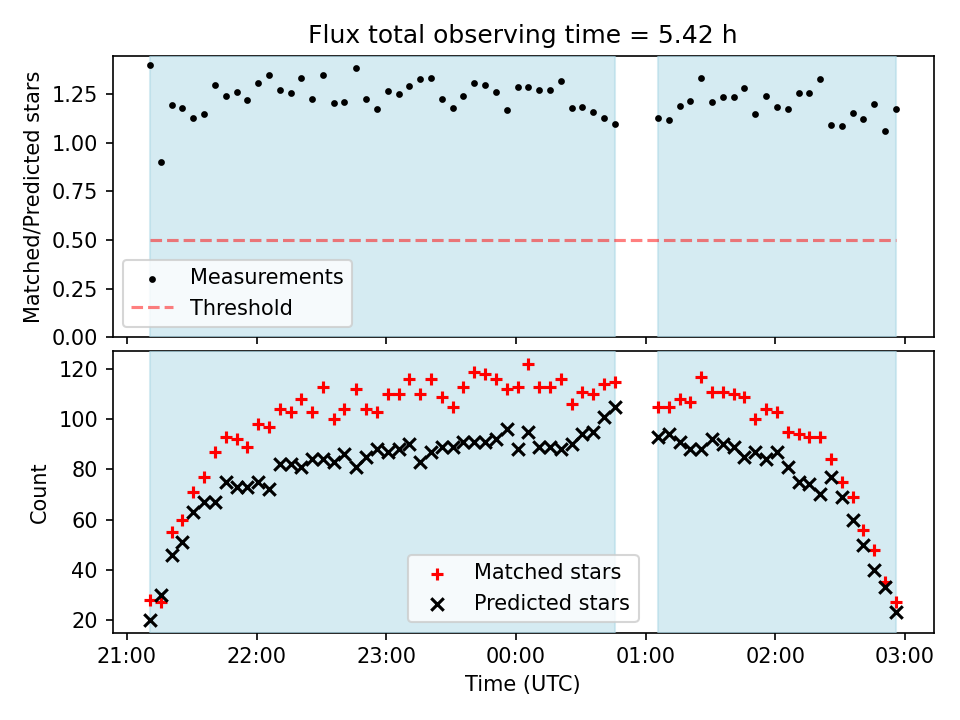 Flux total observing time = 5.42 h

Matched/Predicted stars

1.25
1.00
0.75
0.50
0.25
0.00

Measurements
Threshold

Count

120
100
80
60
40
20

Matched stars
Predicted stars

21:00
22:00
23:00
00:00
01:00
02:00
03:00

Time (UTC)